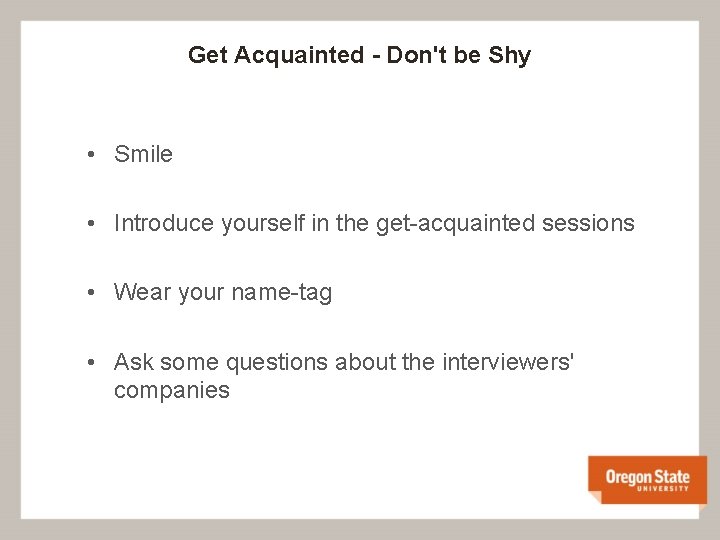 Get Acquainted - Don't be Shy

• Smile

• Introduce yourself in the get-acquainted sessions

• Wear your name-tag

• Ask some questions about the interviewers' companies

Oregon State
UNIVERSITY